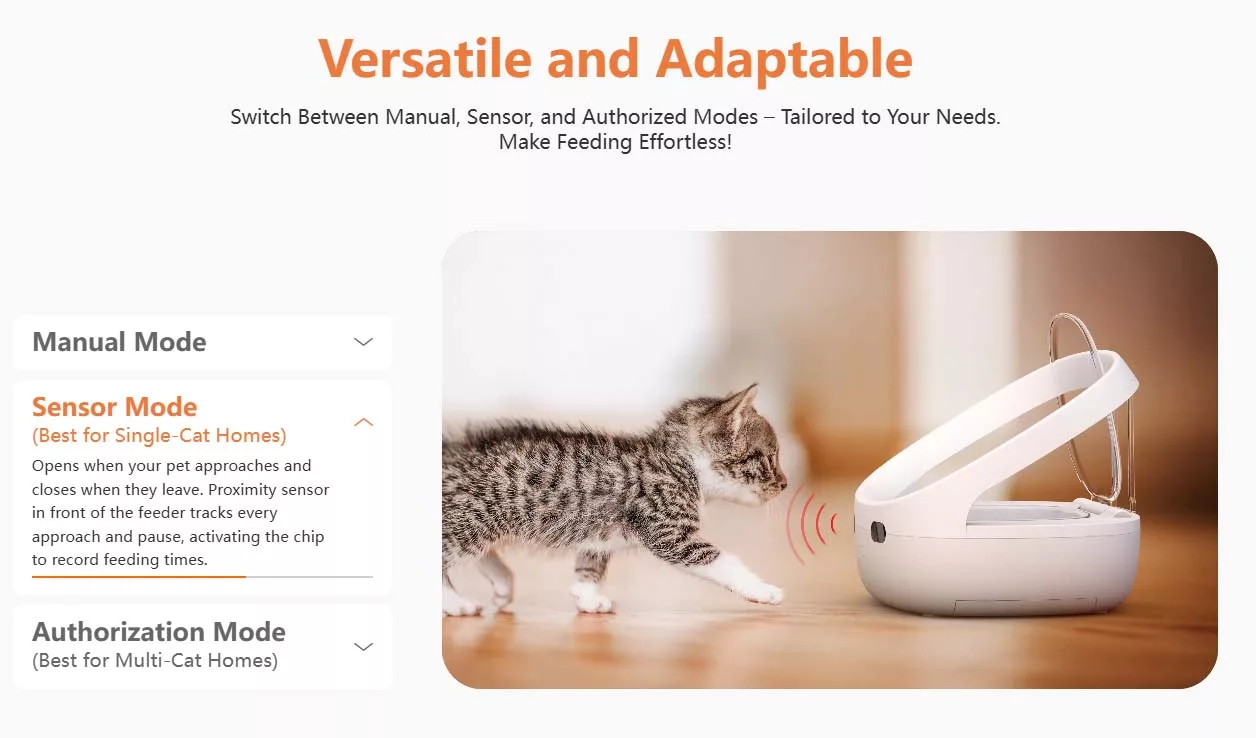 Versatile and Adaptable

Switch Between Manual, Sensor, and Authorized Modes – Tailored to Your Needs. Make Feeding Effortless!

Manual Mode

Sensor Mode
(Best for Single-Cat Homes)

Opens when your pet approaches and closes when they leave. Proximity sensor in front of the feeder tracks every approach and pause, activating the chip to record feeding times.

Authorization Mode
(Best for Multi-Cat Homes)